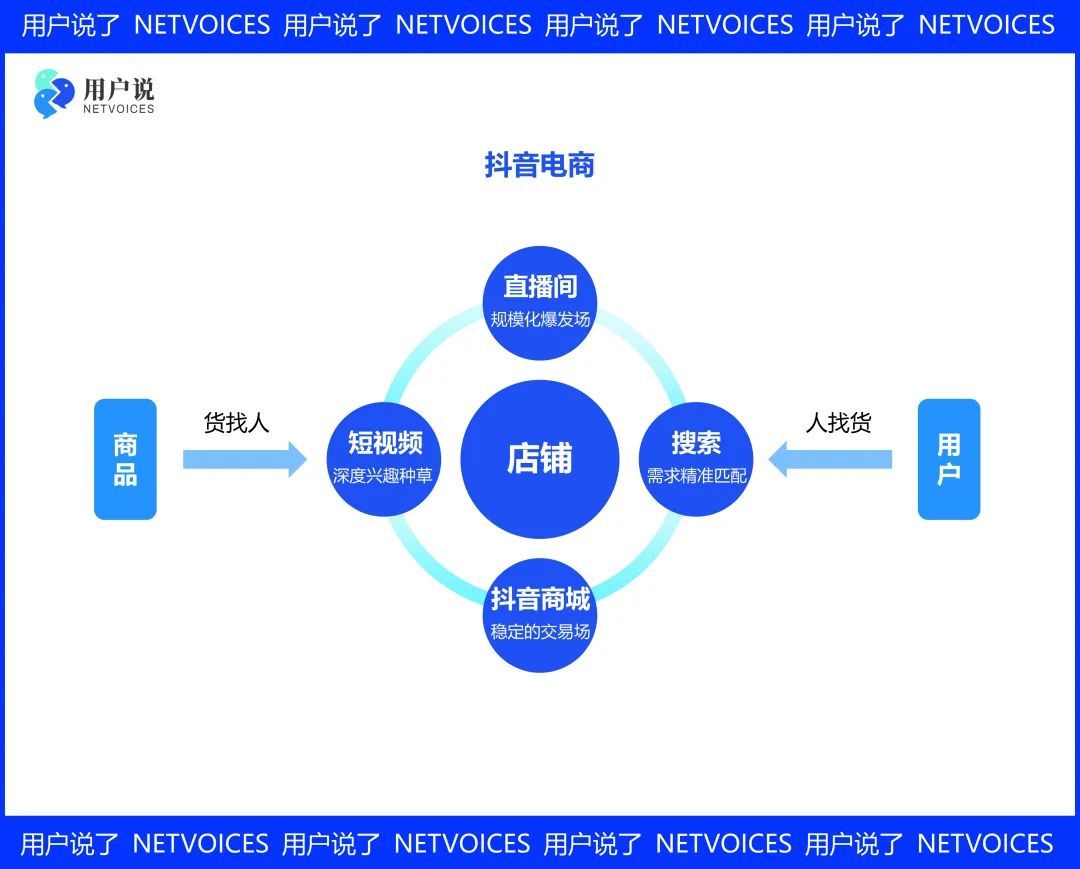 用户说了 NETVOICES 用户说了 NETVOICES 用户说了 NETVOICES 用户说了 NETVOICES

用户说
NETVOICES

抖音电商

直播间
规模化爆发场

商品

货找人

短视频
深度兴趣种草

店铺

搜索
需求精准匹配

人找货

用户

抖音商城
稳定的交易场

用户说了 NETVOICES 用户说了 NETVOICES 用户说了 NETVOICES 用户说了 NETVOICES